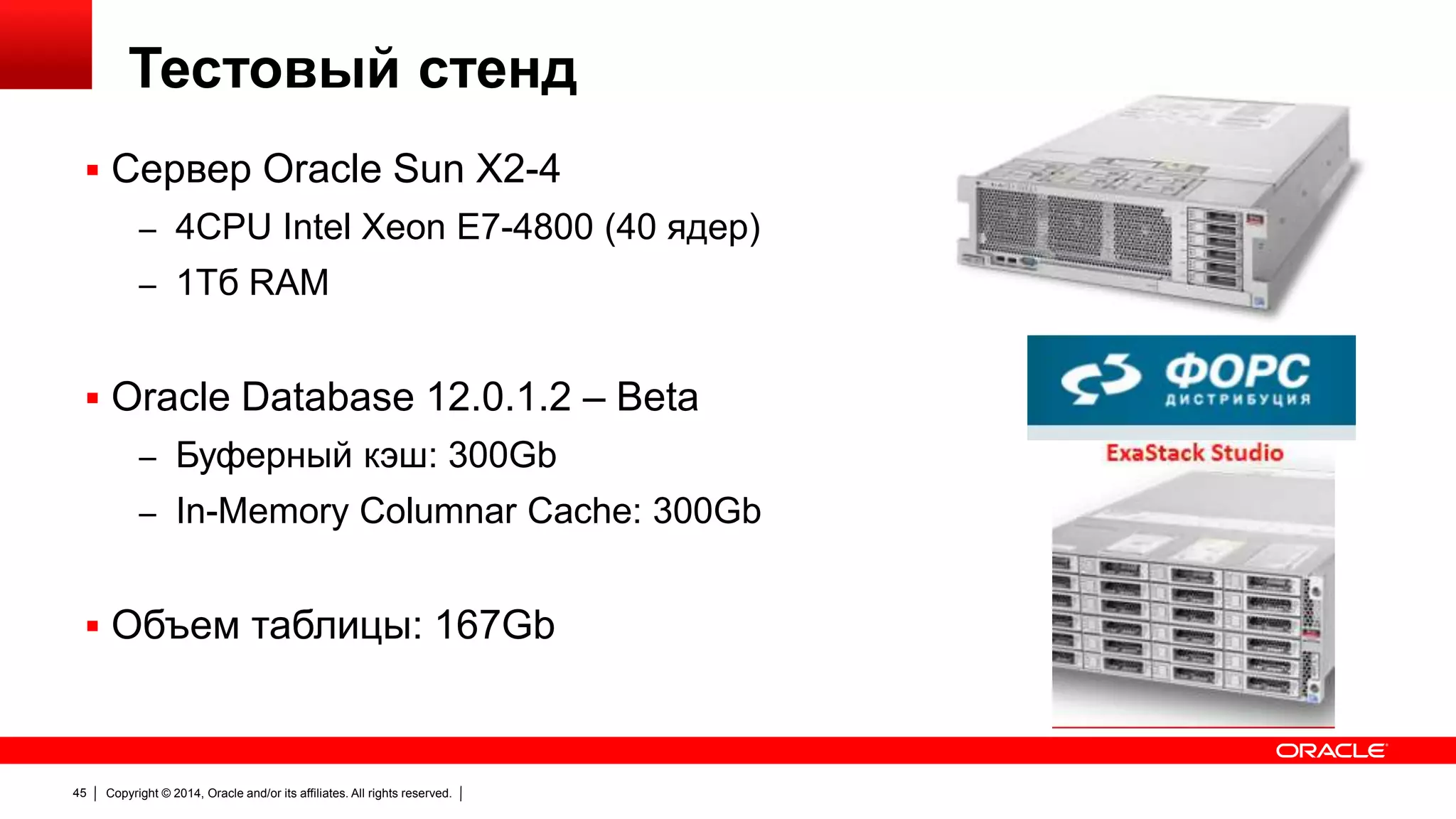 Тестовый стенд

▪ Сервер Oracle Sun X2-4
– 4CPU Intel Xeon E7-4800 (40 ядер)
– 1Тб RAM

▪ Oracle Database 12.0.1.2 – Beta
– Буферный кэш: 300Gb
– In-Memory Columnar Cache: 300Gb

▪ Объем таблицы: 167Gb

ФОРС
ДИСТРИБУЦИЯ

ExaStack Studio

ORACLE

45 | Copyright © 2014, Oracle and/or its affiliates. All rights reserved. |